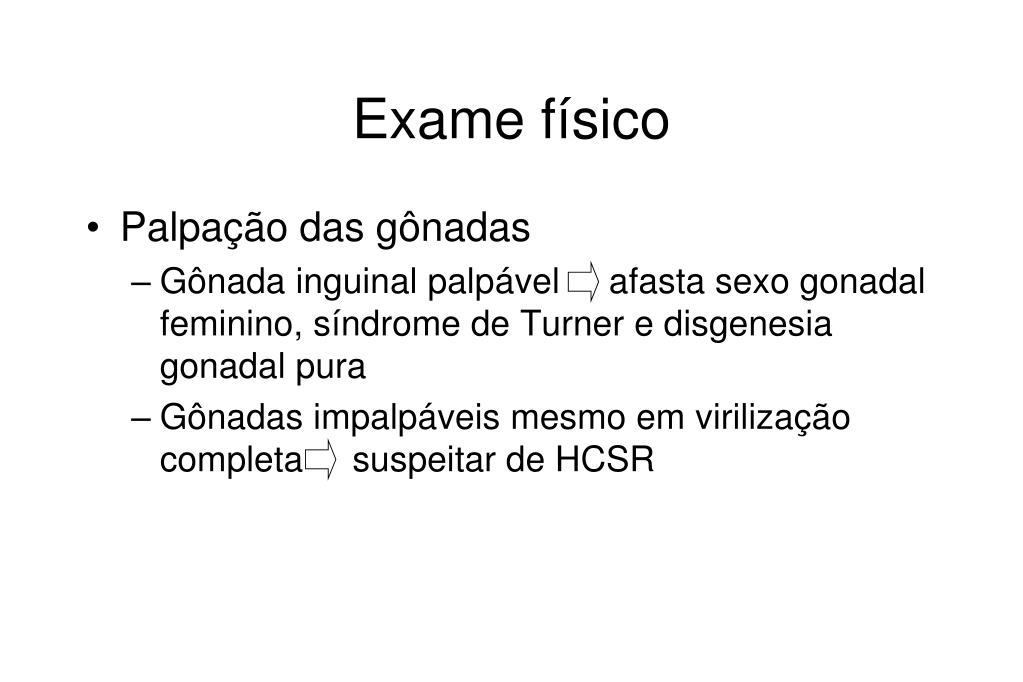 Exame físico

• Palpação das gônadas
– Gônada inguinal palpável ⇨ afasta sexo gonadal feminino, síndrome de Turner e disgenesia gonadal pura
– Gônadas impalpáveis mesmo em virilização completa ⇨ suspeitar de HCSR